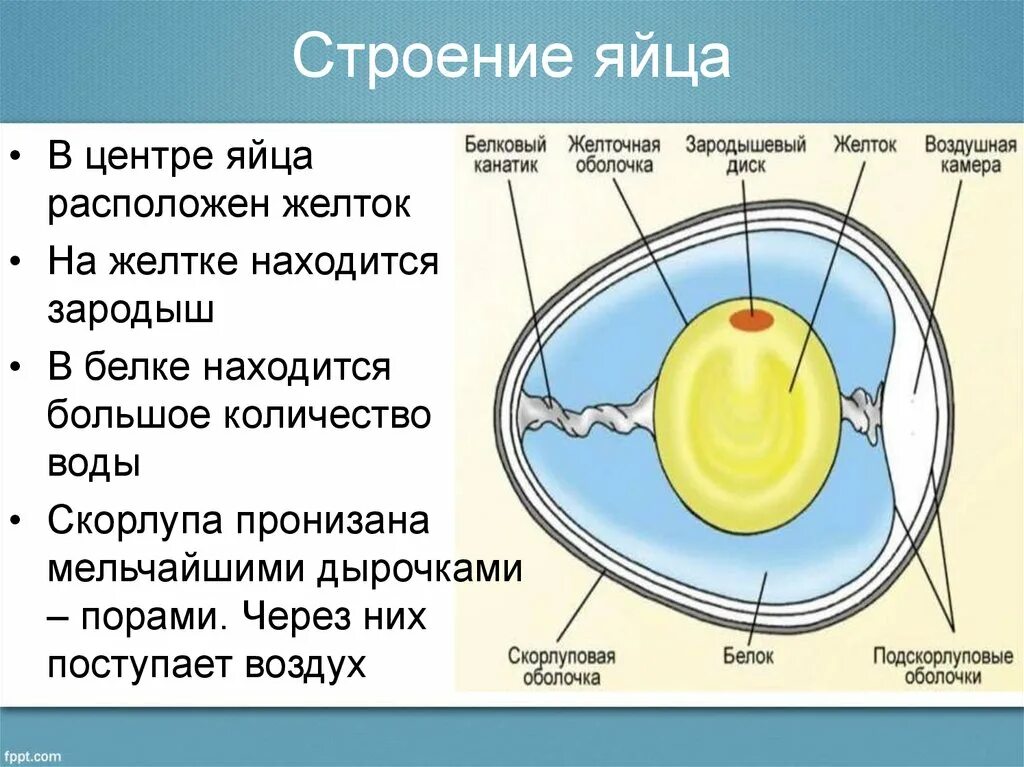 Строение яйца

• В центре яйца расположен желток
• На желтке находится зародыш
• В белке находится большое количество воды
• Скорлупа пронизана мельчайшими дырочками – порами. Через них поступает воздух

Белковый канатик
Желточная оболочка
Зародышевый диск
Желток
Воздушная камера
Скорлуповая оболочка
Белок
Подскорлуповые оболочки

fppt.com